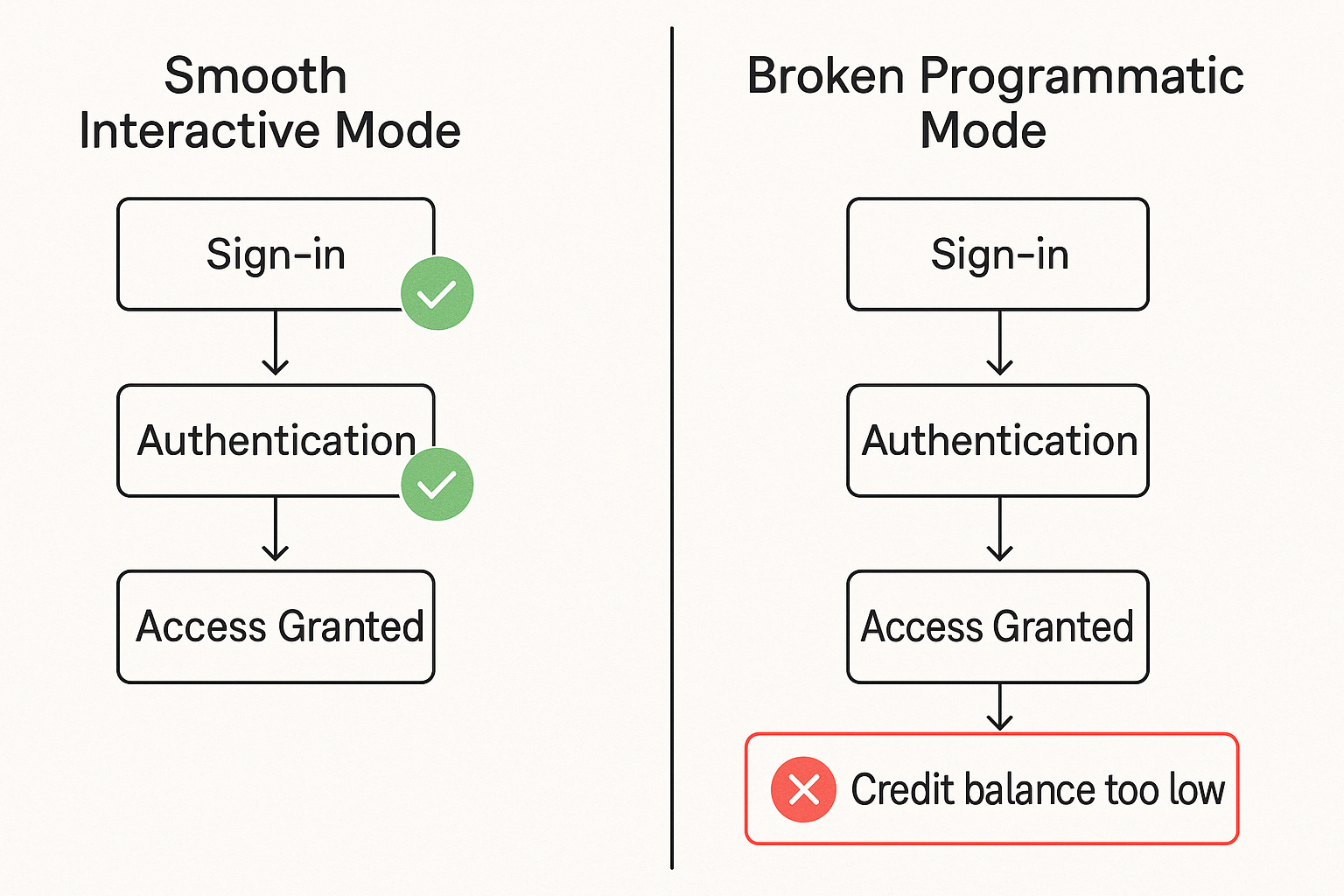 Smooth Interactive Mode

Sign-in

Authentication

Access Granted

Broken Programmatic Mode

Sign-in

Authentication

Access Granted

Credit balance too low